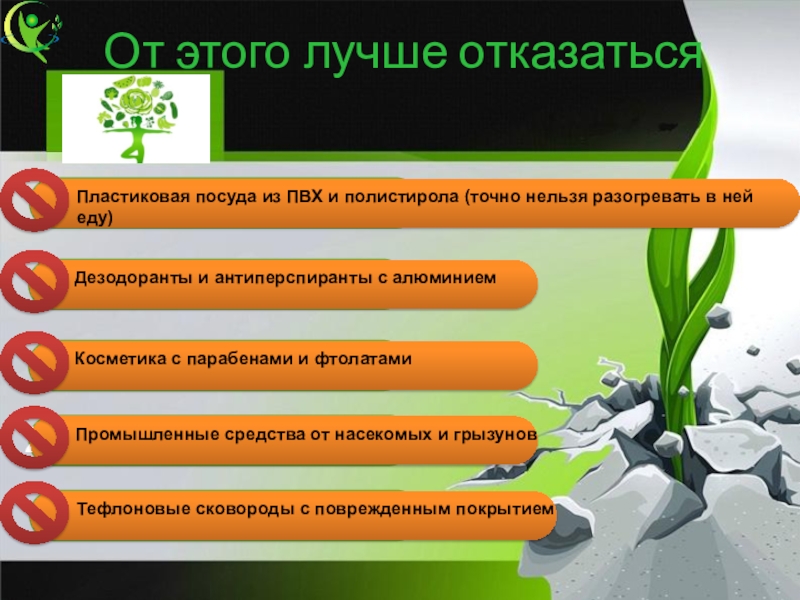 От этого лучше отказаться

Пластиковая посуда из ПВХ и полистирола (точно нельзя разогревать в ней еду)

Дезодоранты и антиперспиранты с алюминием

Косметика с парабенами и фтолатами

Промышленные средства от насекомых и грызунов

Тефлоновые сковороды с поврежденным покрытием